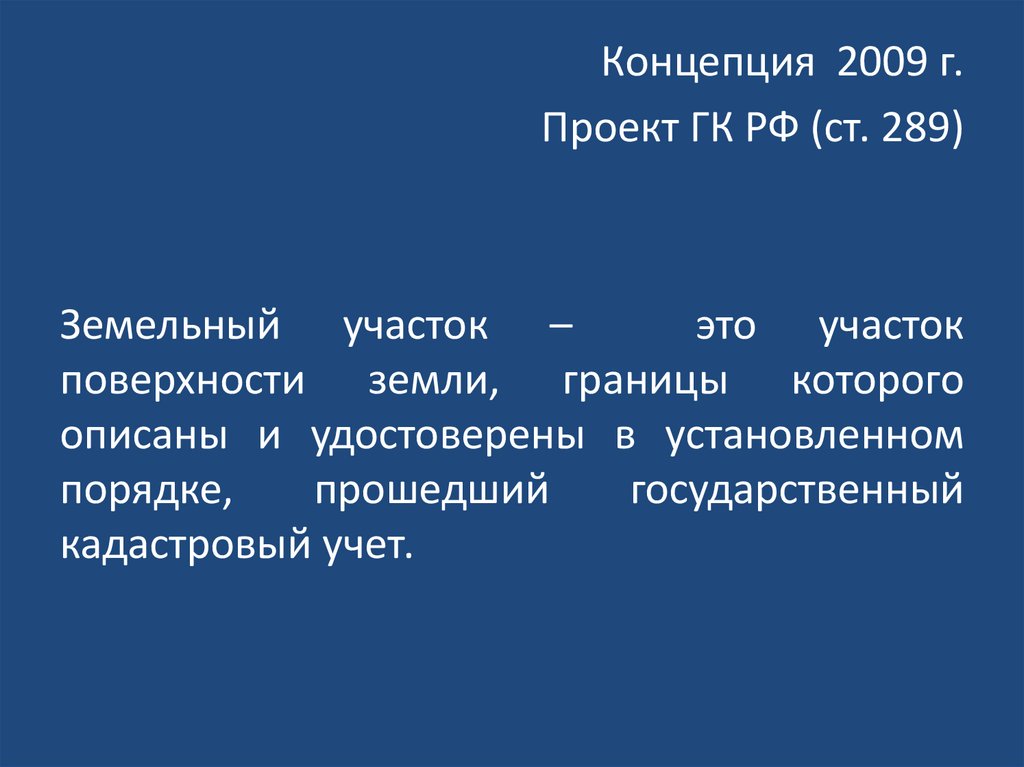 Концепция 2009 г.

Проект ГК РФ (ст. 289)

Земельный участок – это участок поверхности земли, границы которого описаны и удостоверены в установленном порядке, прошедший государственный кадастровый учет.